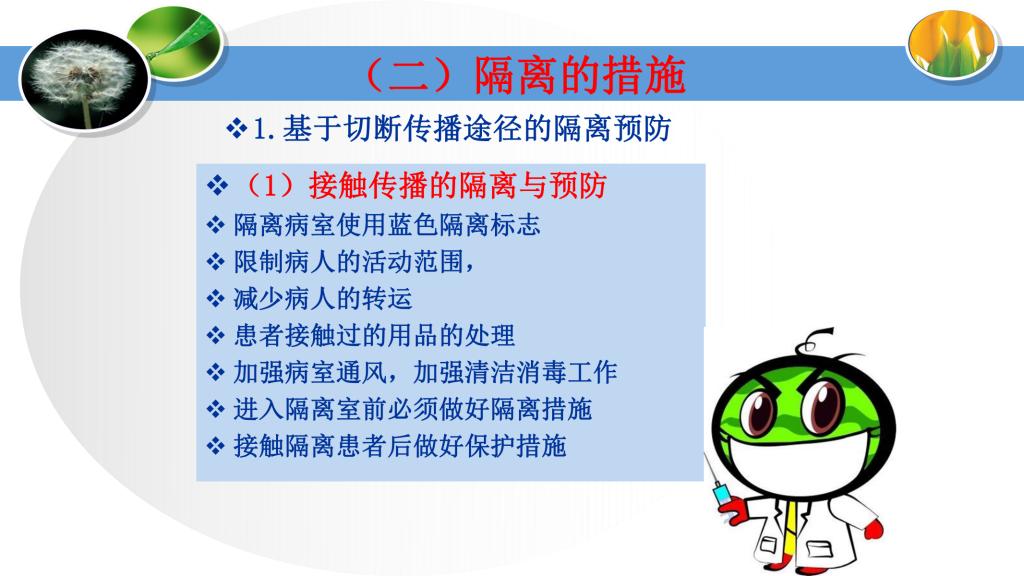 （二）隔离的措施

❖1. 基于切断传播途径的隔离预防

❖（1）接触传播的隔离与预防
❖ 隔离病室使用蓝色隔离标志
❖ 限制病人的活动范围，
❖ 减少病人的转运
❖ 患者接触过的用品的处理
❖ 加强病室通风，加强清洁消毒工作
❖ 进入隔离室前必须做好隔离措施
❖ 接触隔离患者后做好保护措施